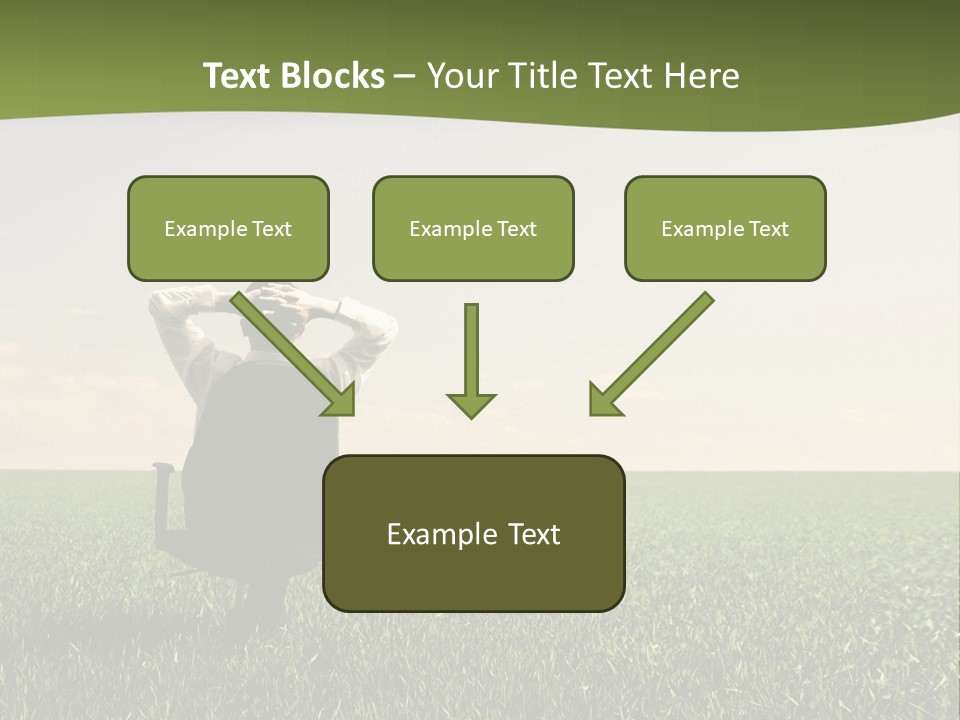 Text Blocks – Your Title Text Here

Example Text

Example Text

Example Text

Example Text